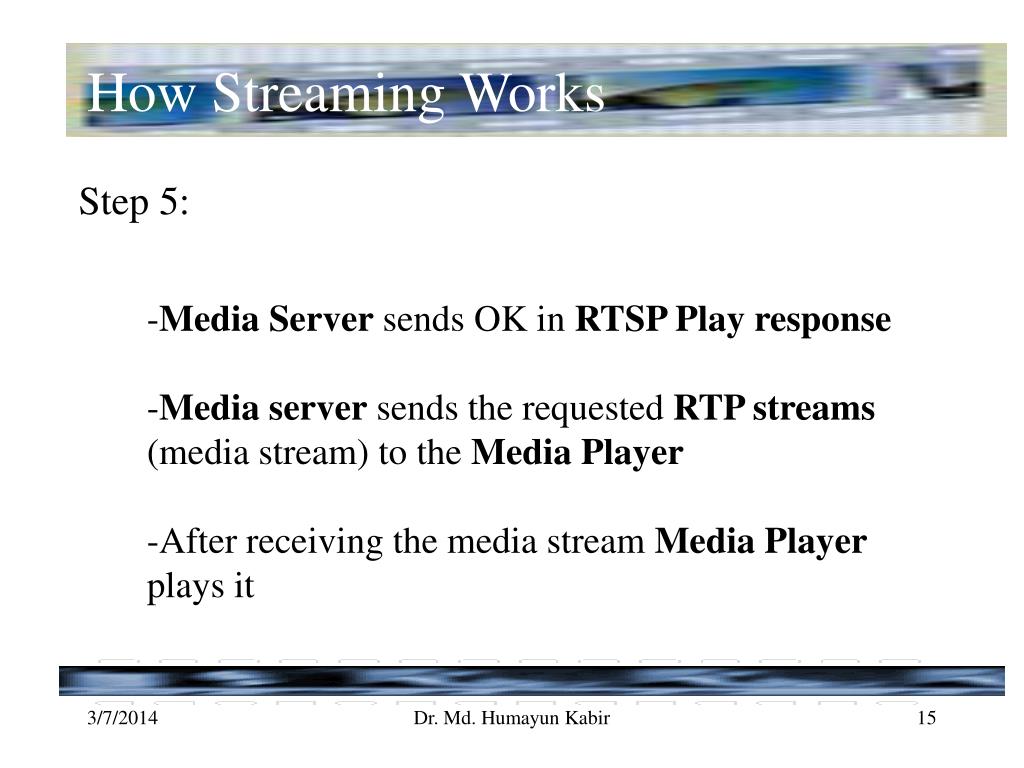 How Streaming Works

Step 5:

-Media Server sends OK in RTSP Play response

-Media server sends the requested RTP streams (media stream) to the Media Player

-After receiving the media stream Media Player plays it

3/7/2014

Dr. Md. Humayun Kabir

15